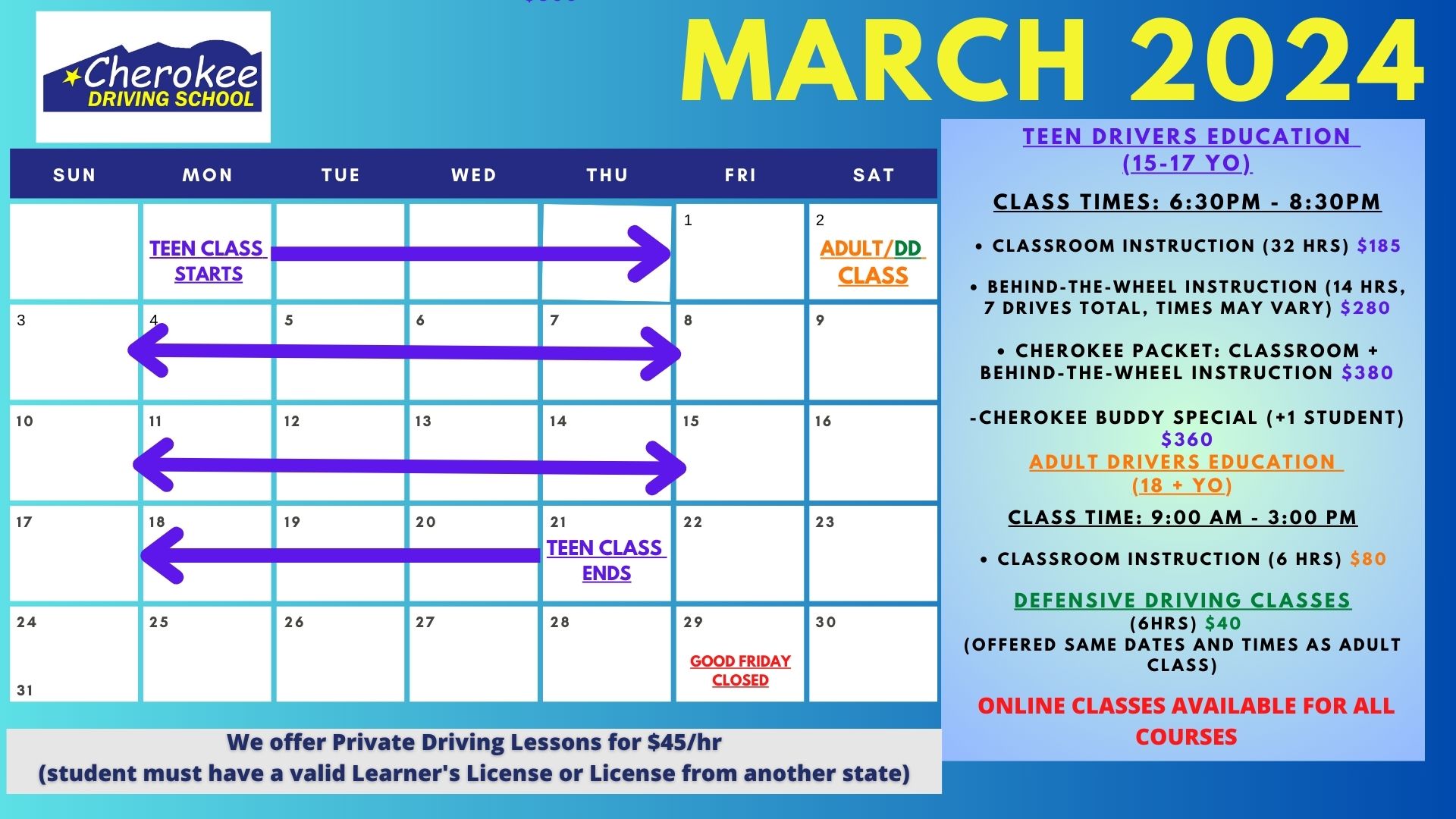 Cherokee
DRIVING SCHOOL

MARCH 2024

| SUN | MON | TUE | WED | THU | FRI | SAT |
|---|---|---|---|---|---|---|
| | TEEN CLASS STARTS | | | | 1 | 2 ADULT/DD CLASS |
| 3 | 4 | 5 | 6 | 7 | 8 | 9 |
| 10 | 11 | 12 | 13 | 14 | 15 | 16 |
| 17 | 18 | 19 | 20 | 21 TEEN CLASS ENDS | 22 | 23 |
| 24 31 | 25 | 26 | 27 | 28 | 29 GOOD FRIDAY CLOSED | 30 |

We offer Private Driving Lessons for $45/hr
(student must have a valid Learner's License or License from another state)

TEEN DRIVERS EDUCATION
(15-17 YO)

CLASS TIMES: 6:30PM - 8:30PM

• CLASSROOM INSTRUCTION (32 HRS) $185

• BEHIND-THE-WHEEL INSTRUCTION (14 HRS, 7 DRIVES TOTAL, TIMES MAY VARY) $280

• CHEROKEE PACKET: CLASSROOM + BEHIND-THE-WHEEL INSTRUCTION $380

-CHEROKEE BUDDY SPECIAL (+1 STUDENT) $360

ADULT DRIVERS EDUCATION
(18 + YO)

CLASS TIME: 9:00 AM - 3:00 PM

• CLASSROOM INSTRUCTION (6 HRS) $80

DEFENSIVE DRIVING CLASSES
(6HRS) $40
(OFFERED SAME DATES AND TIMES AS ADULT CLASS)

ONLINE CLASSES AVAILABLE FOR ALL COURSES